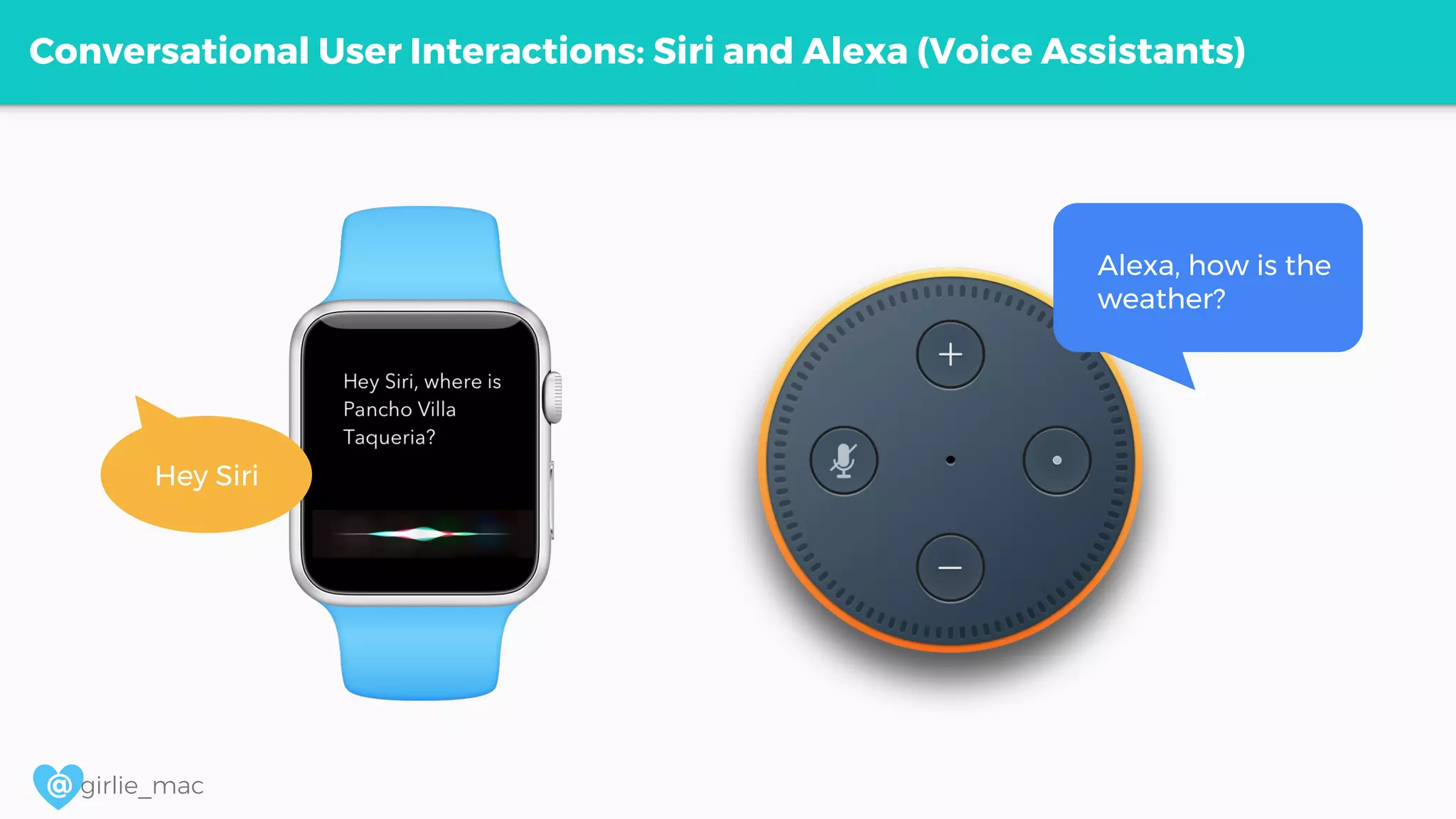 Conversational User Interactions: Siri and Alexa (Voice Assistants)

Hey Siri

Hey Siri, where is Pancho Villa Taqueria?

Alexa, how is the weather?

+

−

@girlie_mac